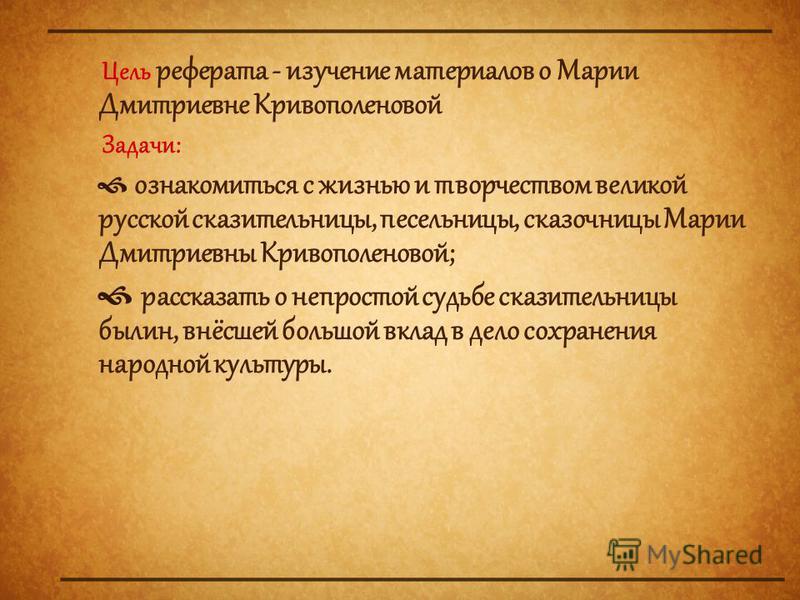 Цель реферата - изучение материалов о Марии Дмитриевне Кривополеновой

Задачи:

ознакомиться с жизнью и творчеством великой русской сказительницы, песельницы, сказочницы Марии Дмитриевны Кривополеновой;

рассказать о непростой судьбе сказительницы былин, внёсшей большой вклад в дело сохранения народной культуры.

MyShared